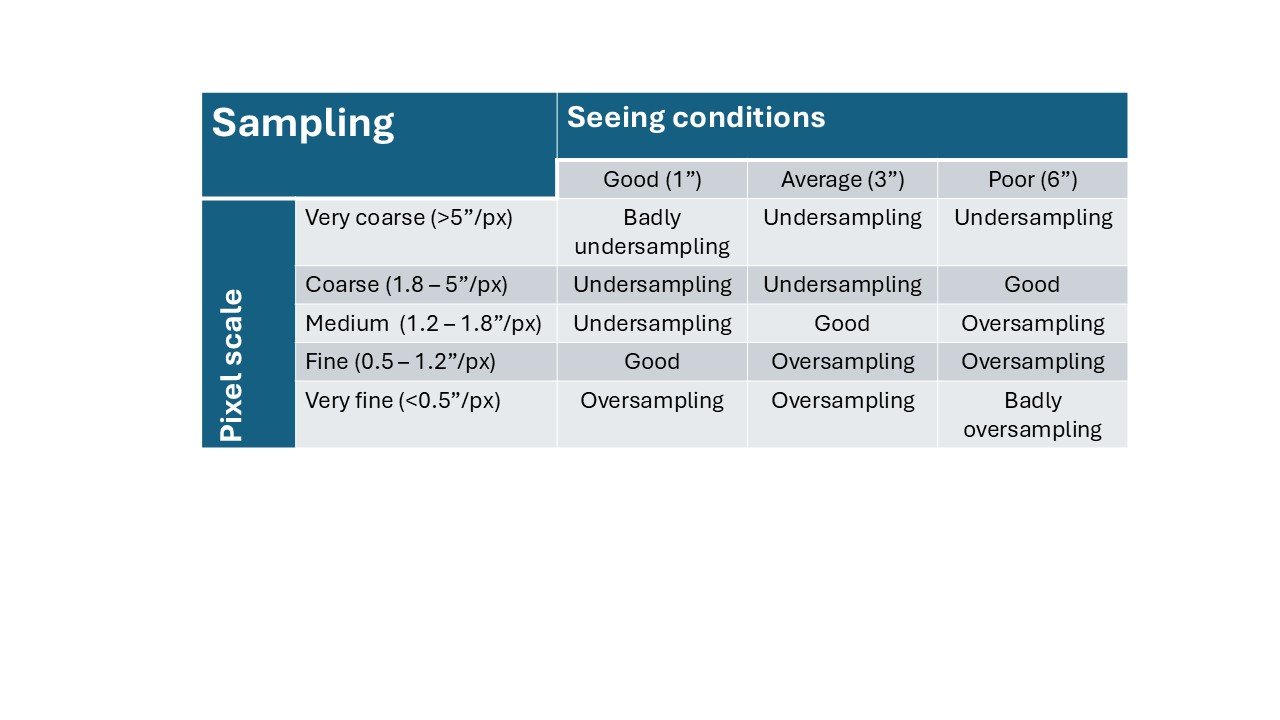 | Sampling | | Seeing conditions | | |
|---|---|---|---|---|
| | | Good (1”) | Average (3”) | Poor (6”) |
| Pixel scale | Very coarse (>5”/px) | Badly undersampling | Undersampling | Undersampling |
| | Coarse (1.8 – 5”/px) | Undersampling | Undersampling | Good |
| | Medium (1.2 – 1.8”/px) | Undersampling | Good | Oversampling |
| | Fine (0.5 – 1.2”/px) | Good | Oversampling | Oversampling |
| | Very fine (<0.5”/px) | Oversampling | Oversampling | Badly oversampling |